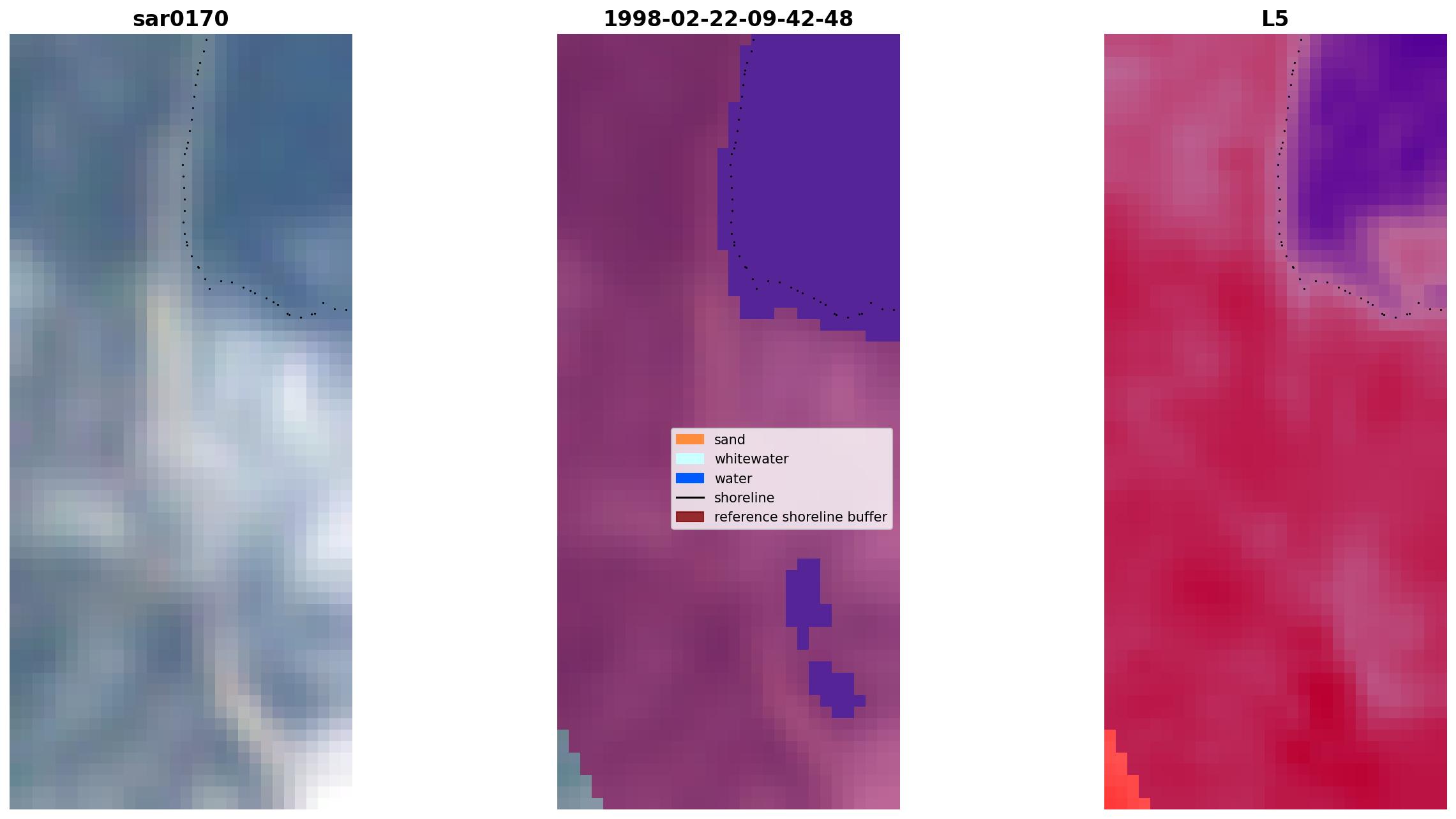 sar0170

1998-02-22-09-42-48

sand
whitewater
water
shoreline
reference shoreline buffer

L5